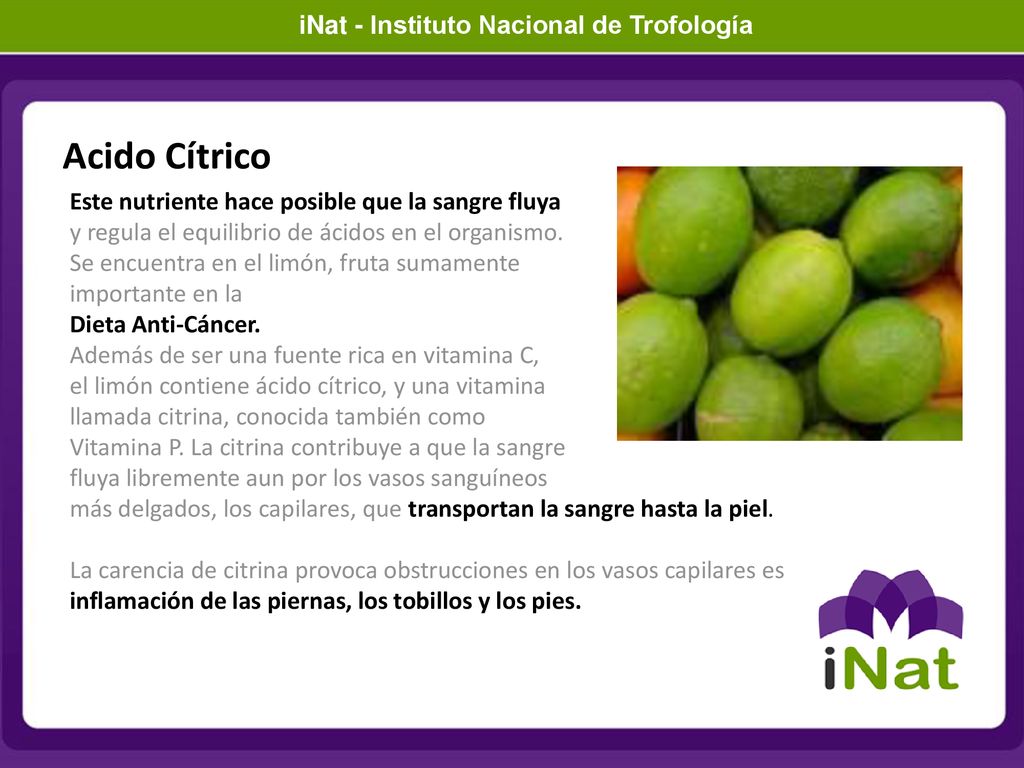 iNat - Instituto Nacional de Trofología

Acido Cítrico

Este nutriente hace posible que la sangre fluya y regula el equilibrio de ácidos en el organismo. Se encuentra en el limón, fruta sumamente importante en la Dieta Anti-Cáncer.
Además de ser una fuente rica en vitamina C, el limón contiene ácido cítrico, y una vitamina llamada citrina, conocida también como Vitamina P. La citrina contribuye a que la sangre fluya libremente aun por los vasos sanguíneos más delgados, los capilares, que transportan la sangre hasta la piel.

La carencia de citrina provoca obstrucciones en los vasos capilares es inflamación de las piernas, los tobillos y los pies.

iNat